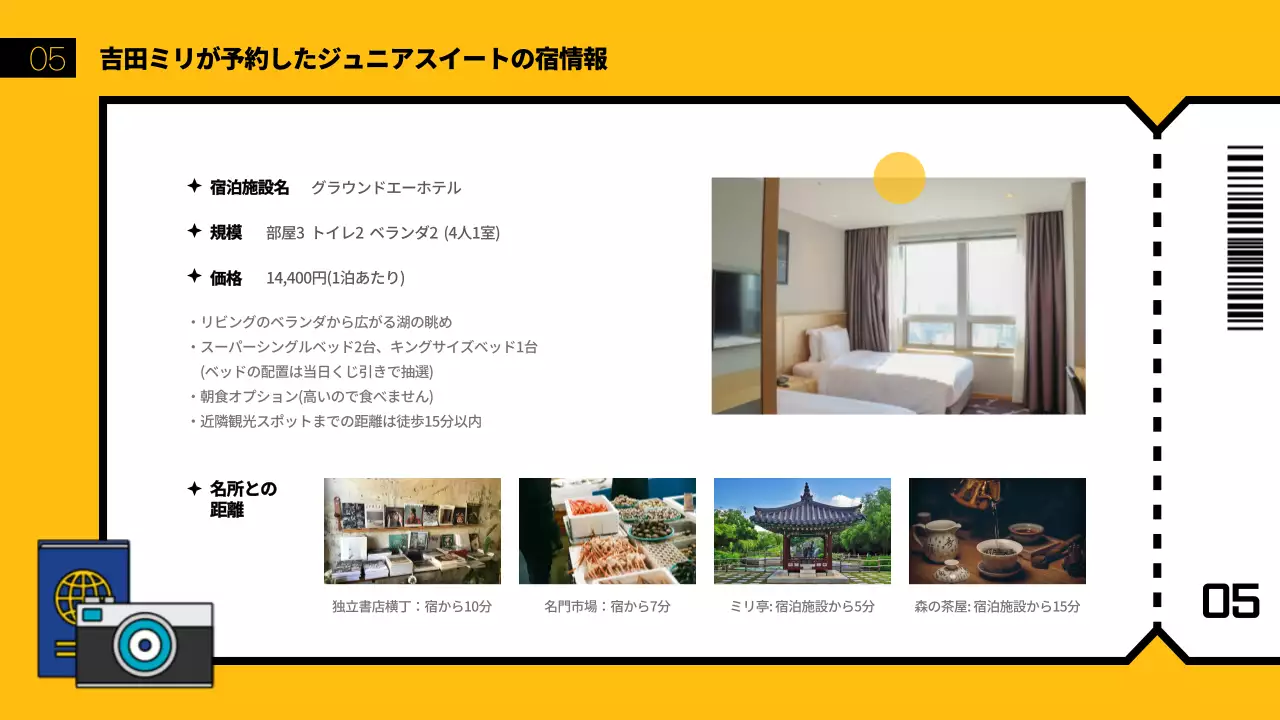 05 吉田ミリが予約したジュニアスイートの宿情報

✦ 宿泊施設名 グラウンドエーホテル

✦ 規模 部屋3 トイレ2 ベランダ2 (4人1室)

✦ 価格 14,400円(1泊あたり)

・リビングのベランダから広がる湖の眺め
・スーパーシングルベッド2台、キングサイズベッド1台 (ベッドの配置は当日くじ引きで抽選)
・朝食オプション(高いので食べません)
・近隣観光スポットまでの距離は徒歩15分以内

✦ 名所との距離

独立書店横丁：宿から10分

名門市場：宿から7分

ミリ亭: 宿泊施設から5分

森の茶屋: 宿泊施設から15分

05